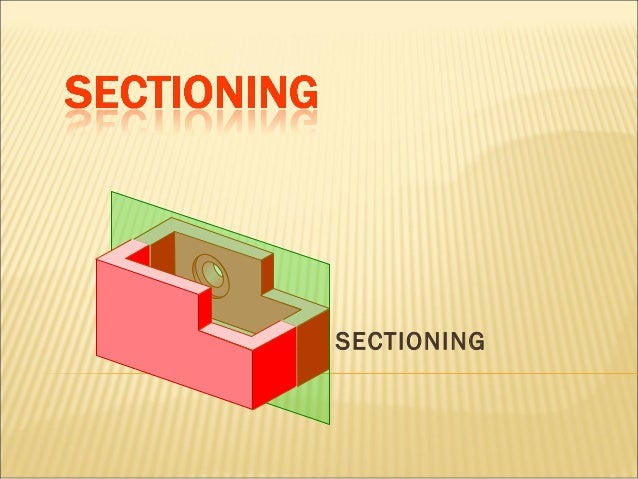 SECTIONING

SECTIONING